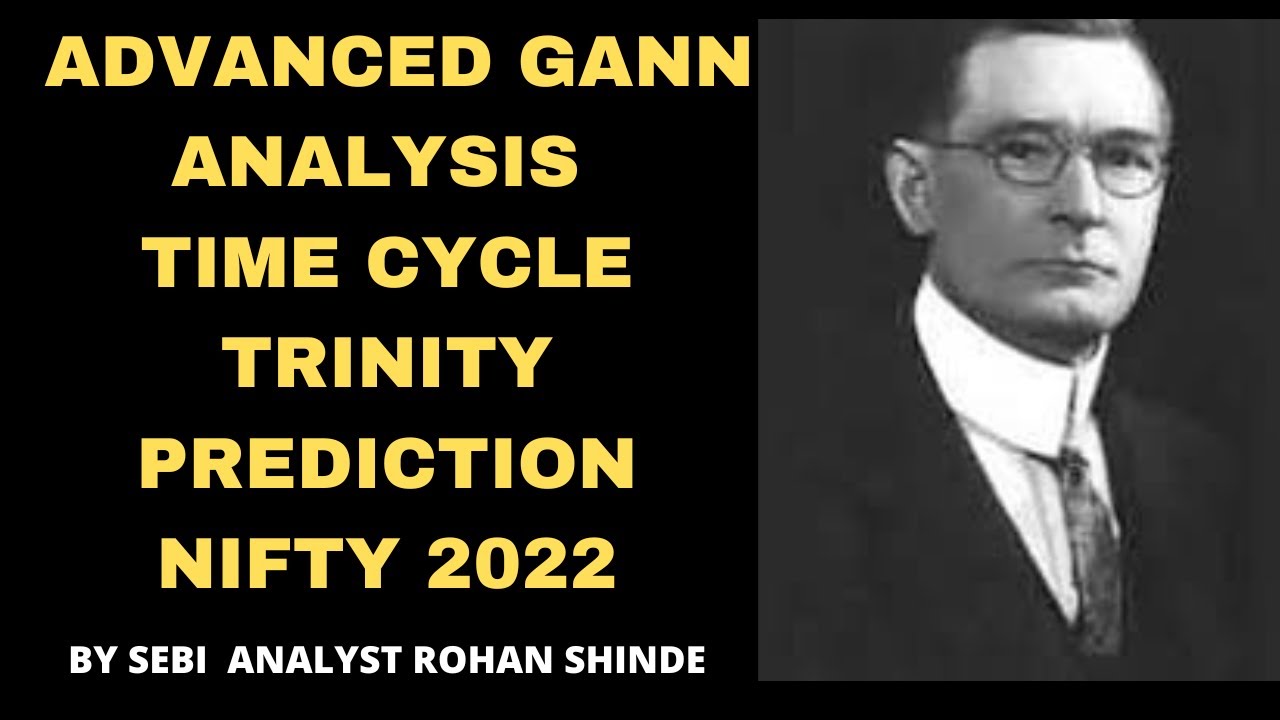 ADVANCED GANN ANALYSIS
TIME CYCLE
TRINITY
PREDICTION
NIFTY 2022

BY SEBI ANALYST ROHAN SHINDE